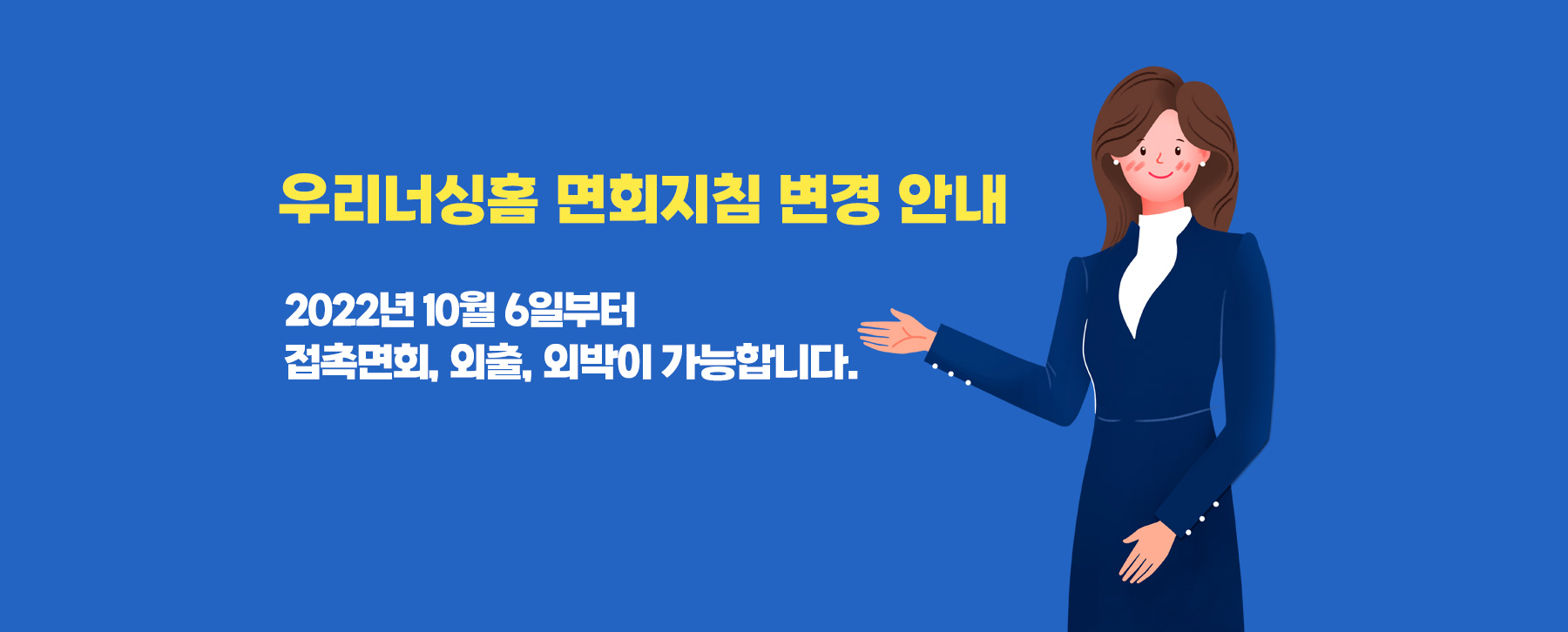 우리너싱홈 면회지침 변경 안내

2022년 10월 6일부터
접촉면회, 외출, 외박이 가능합니다.